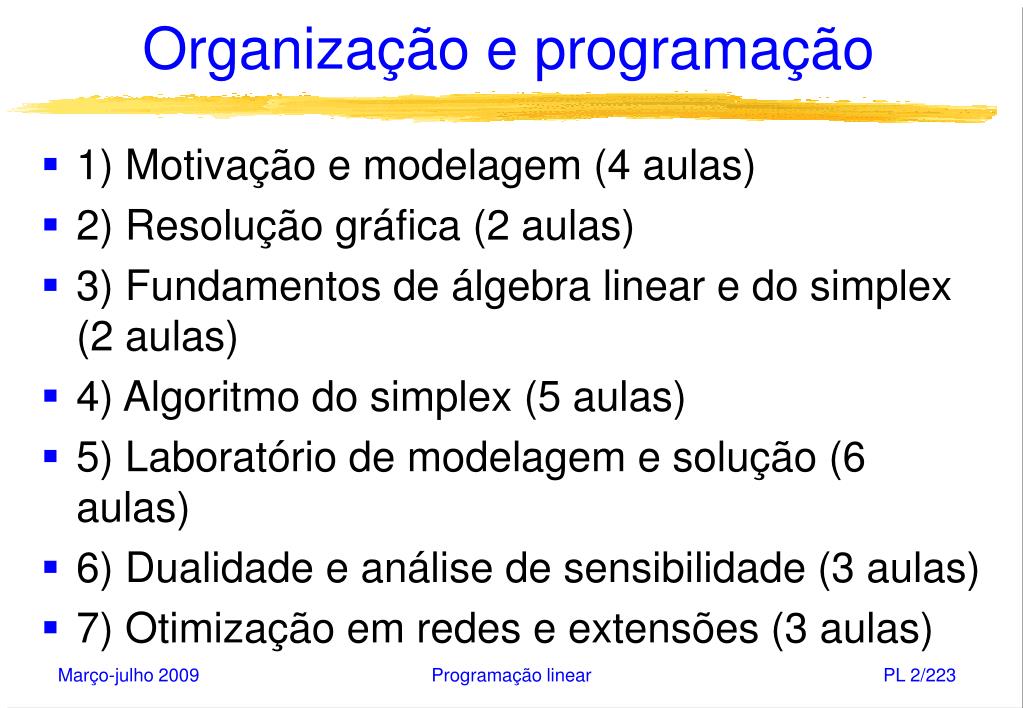 Organização e programação

- 1) Motivação e modelagem (4 aulas)
- 2) Resolução gráfica (2 aulas)
- 3) Fundamentos de álgebra linear e do simplex (2 aulas)
- 4) Algoritmo do simplex (5 aulas)
- 5) Laboratório de modelagem e solução (6 aulas)
- 6) Dualidade e análise de sensibilidade (3 aulas)
- 7) Otimização em redes e extensões (3 aulas)

Março-julho 2009 Programação linear PL 2/223